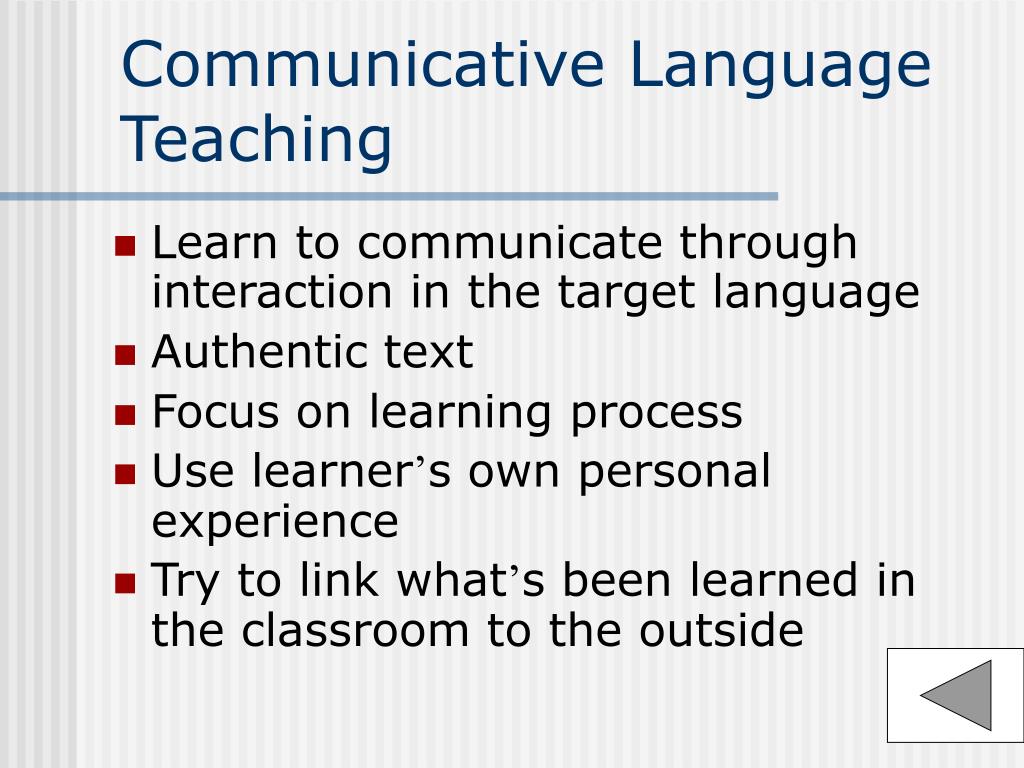 Communicative Language Teaching

- Learn to communicate through interaction in the target language
- Authentic text
- Focus on learning process
- Use learner’s own personal experience
- Try to link what’s been learned in the classroom to the outside